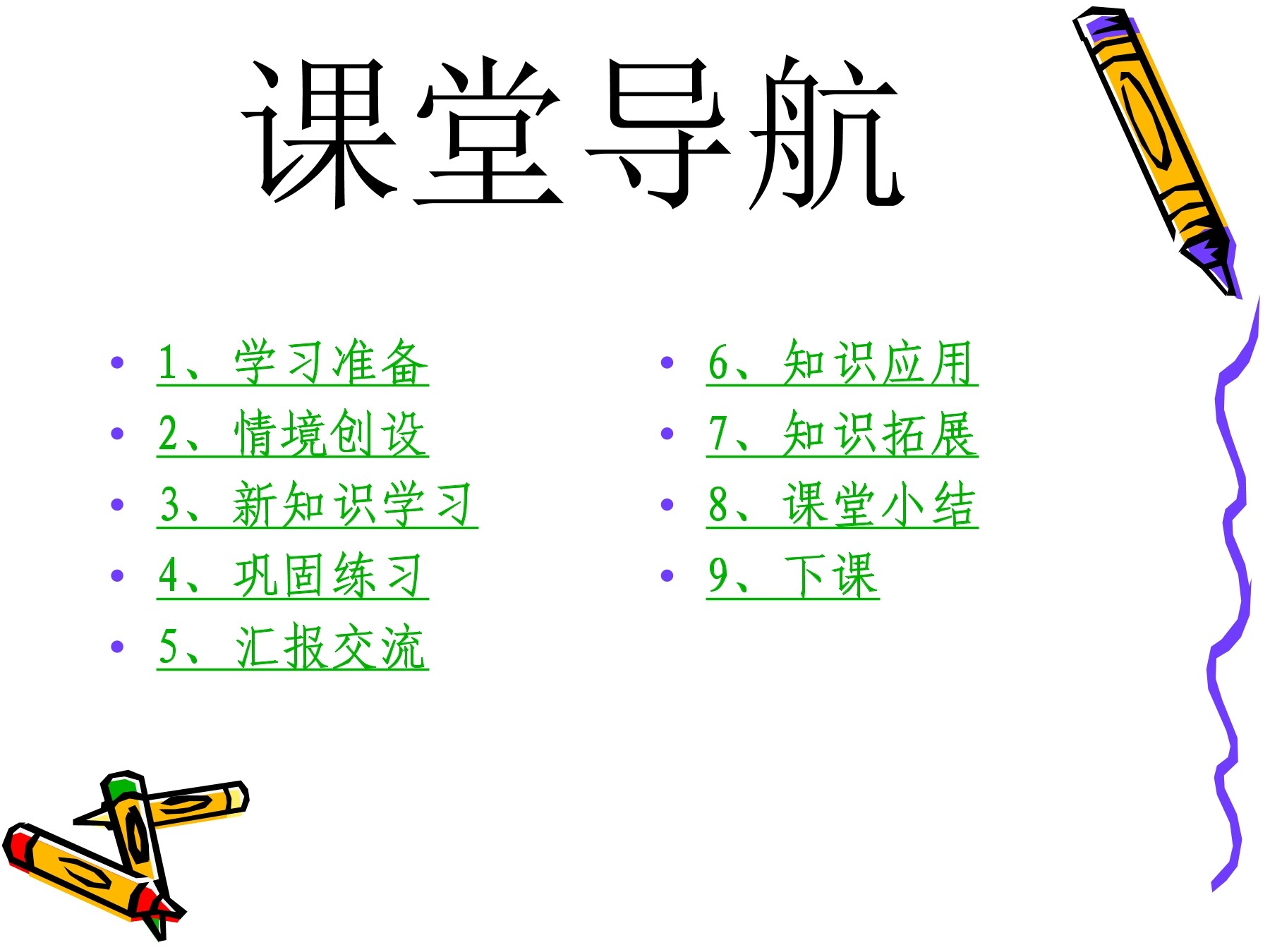 课堂导航

• 1、学习准备
• 2、情境创设
• 3、新知识学习
• 4、巩固练习
• 5、汇报交流

• 6、知识应用
• 7、知识拓展
• 8、课堂小结
• 9、下课